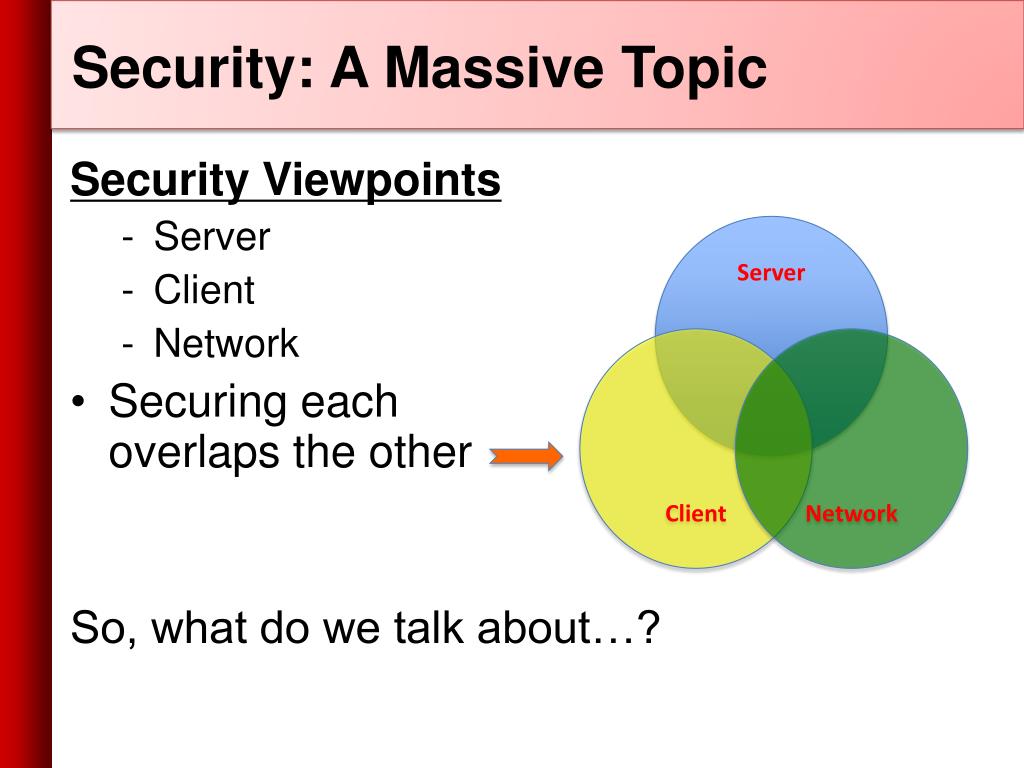 Security: A Massive Topic

Security Viewpoints

- Server
- Client
- Network

• Securing each overlaps the other

Server

Client

Network

So, what do we talk about…?